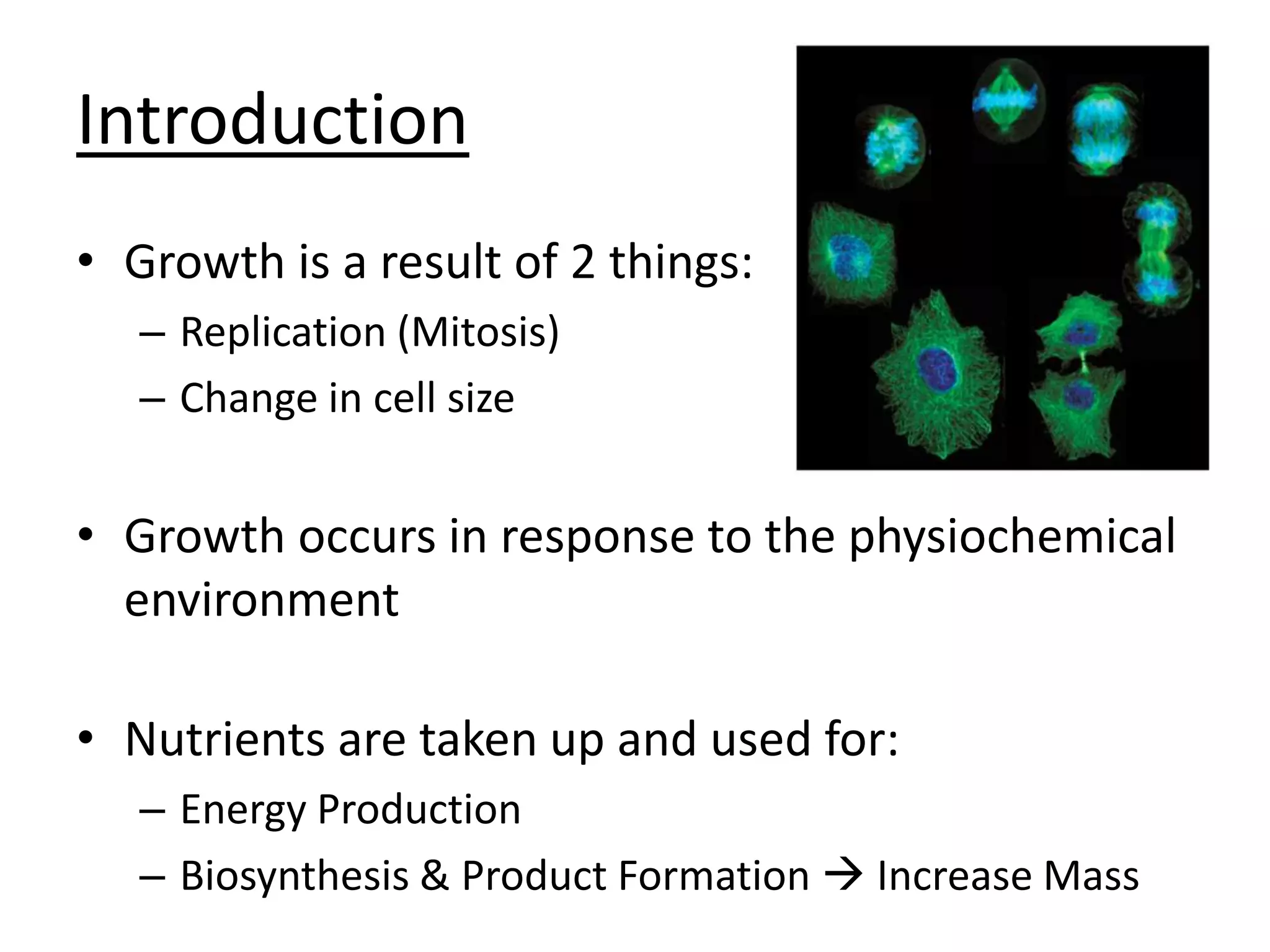 Introduction

• Growth is a result of 2 things:
– Replication (Mitosis)
– Change in cell size

• Growth occurs in response to the physiochemical environment

• Nutrients are taken up and used for:
– Energy Production
– Biosynthesis & Product Formation → Increase Mass